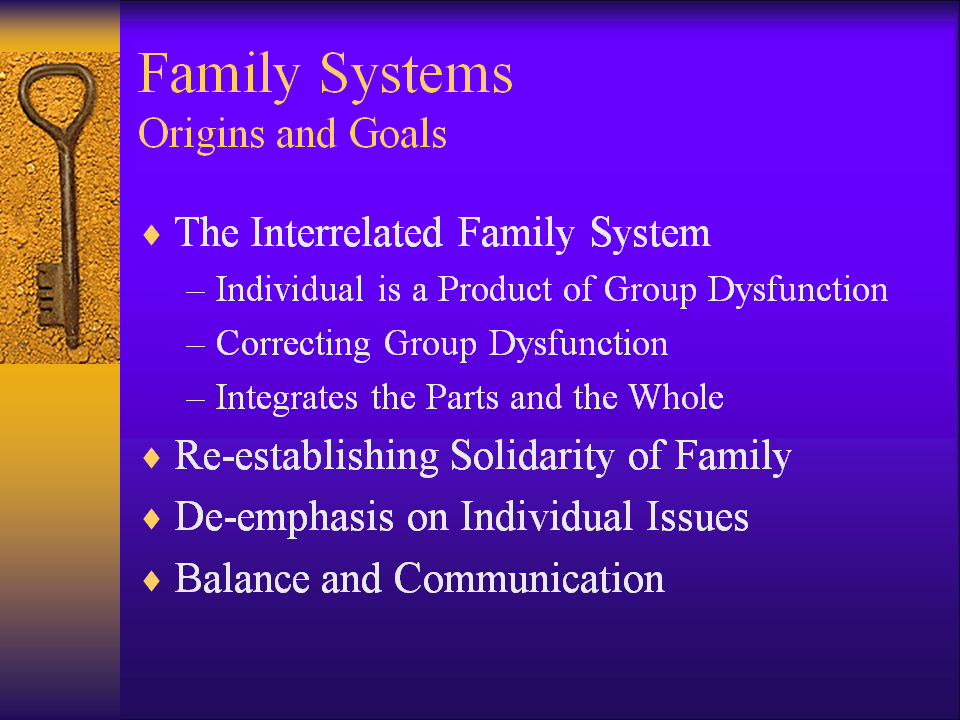 Family Systems
Origins and Goals

♦ The Interrelated Family System
– Individual is a Product of Group Dysfunction
– Correcting Group Dysfunction
– Integrates the Parts and the Whole
♦ Re-establishing Solidarity of Family
♦ De-emphasis on Individual Issues
♦ Balance and Communication